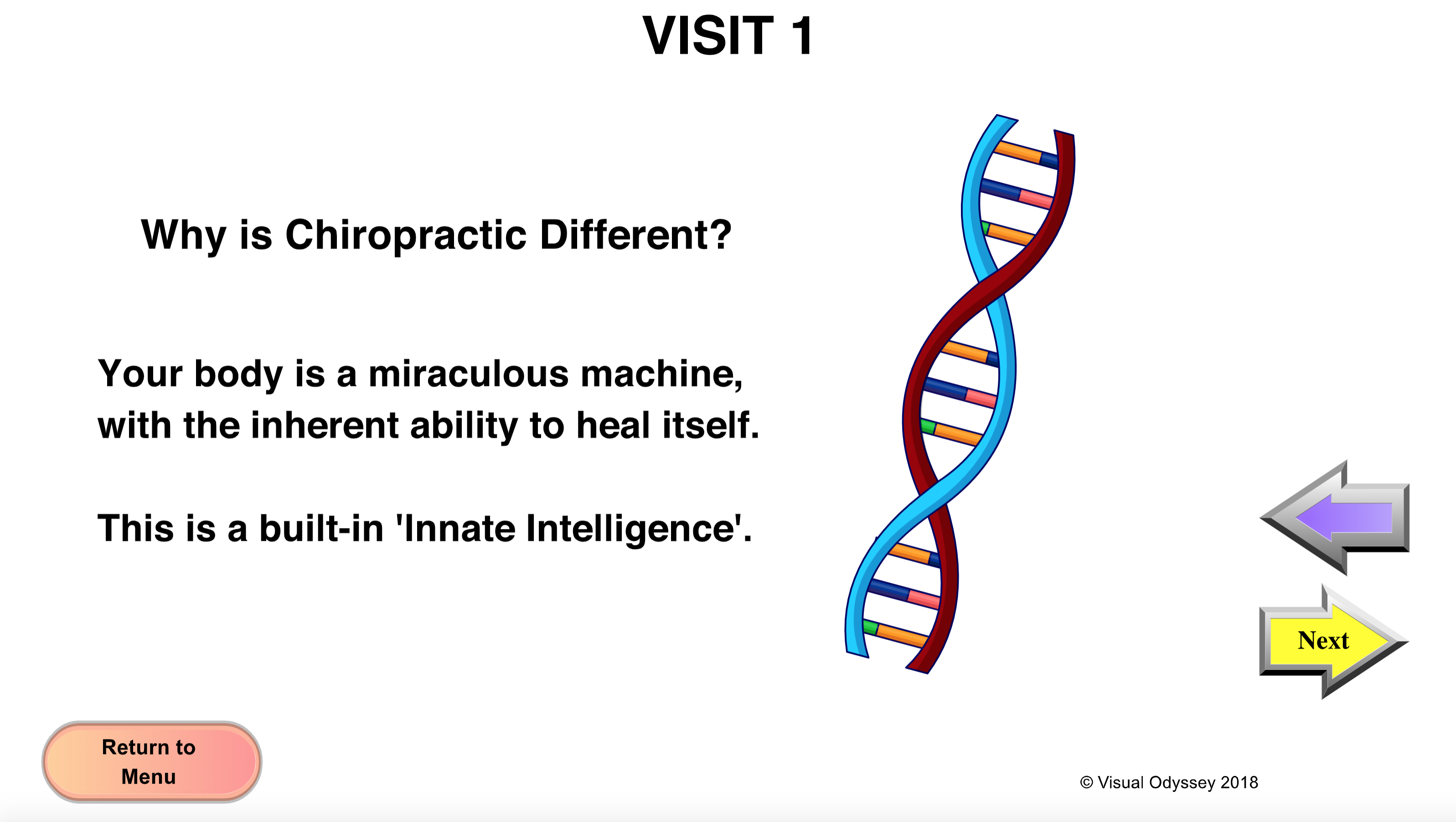 VISIT 1

Why is Chiropractic Different?

Your body is a miraculous machine, with the inherent ability to heal itself.

This is a built-in 'Innate Intelligence'.

Next

Return to Menu

© Visual Odyssey 2018